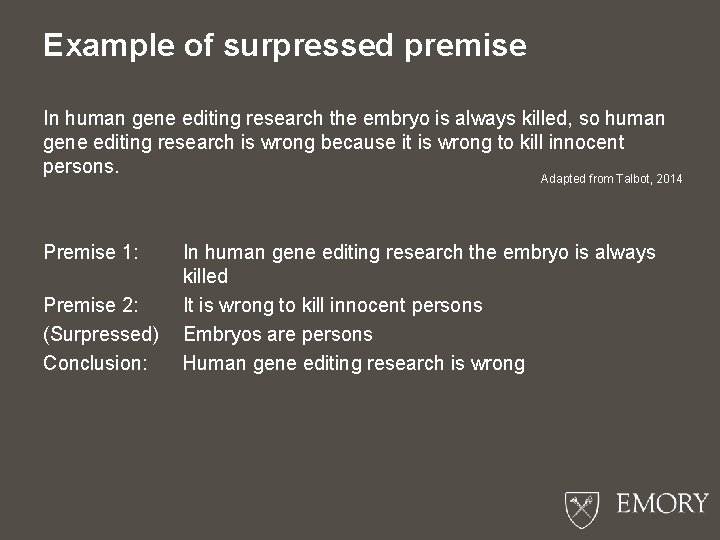 Example of surpressed premise

In human gene editing research the embryo is always killed, so human gene editing research is wrong because it is wrong to kill innocent persons.

Adapted from Talbot, 2014

Premise 1: In human gene editing research the embryo is always killed

Premise 2: It is wrong to kill innocent persons

(Surpressed) Embryos are persons

Conclusion: Human gene editing research is wrong

EMORY